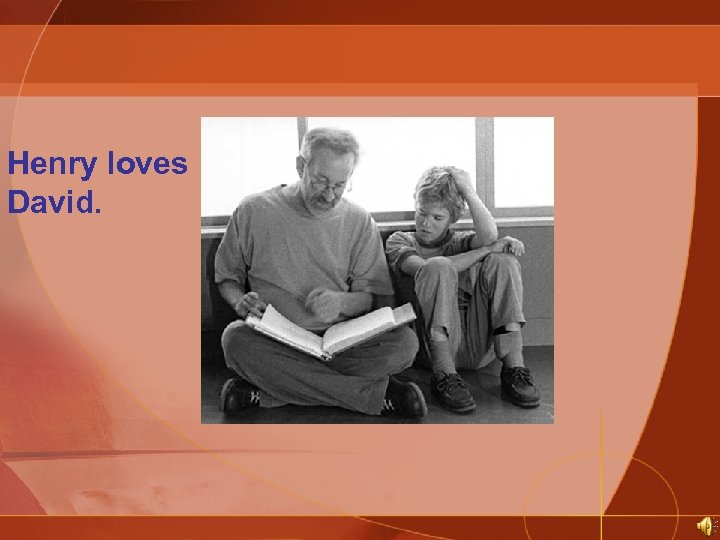 Henry loves David.